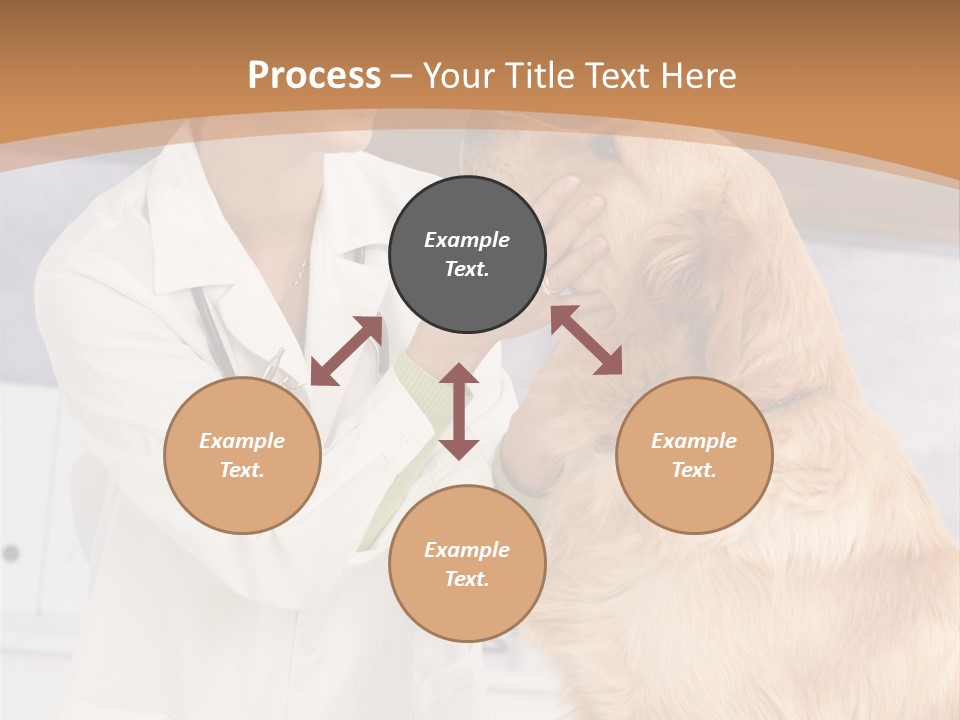 Process – Your Title Text Here

Example Text.

Example Text.

Example Text.

Example Text.